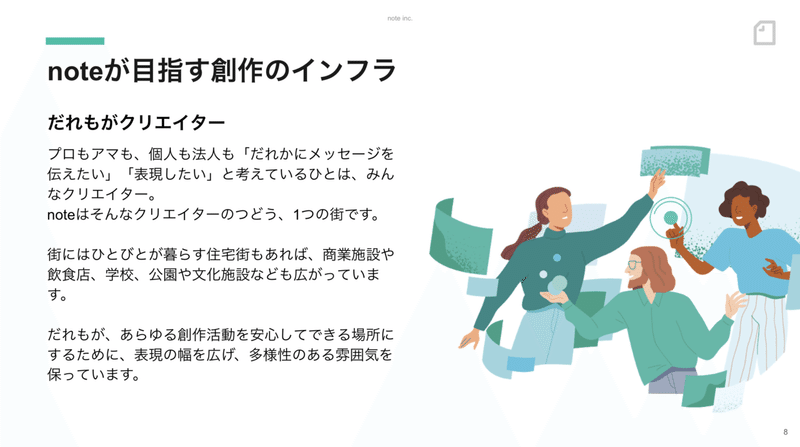 note inc.

noteが目指す創作のインフラ

だれもがクリエイター

プロもアマも、個人も法人も「だれかにメッセージを伝えたい」「表現したい」と考えているひとは、みんなクリエイター。
noteはそんなクリエイターのつどう、1つの街です。

街にはひとびとが暮らす住宅街もあれば、商業施設や飲食店、学校、公園や文化施設なども広がっています。

だれもが、あらゆる創作活動を安心してできる場所にするために、表現の幅を広げ、多様性のある雰囲気を保っています。

8